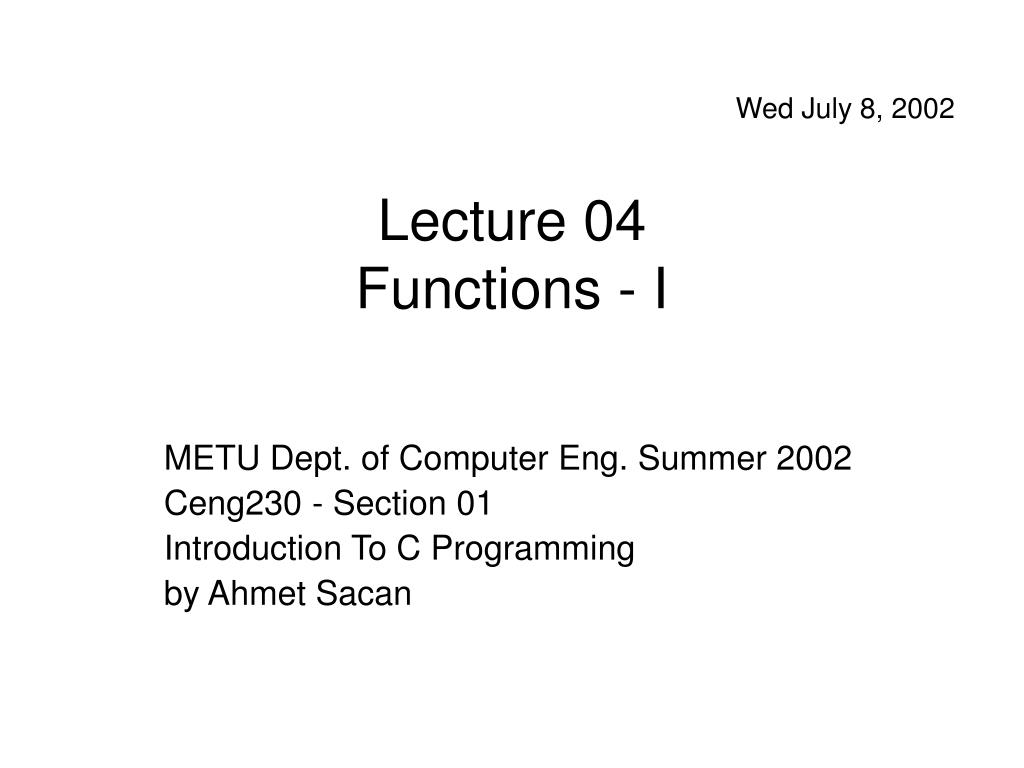 Wed July 8, 2002

Lecture 04
Functions - I

METU Dept. of Computer Eng. Summer 2002
Ceng230 - Section 01
Introduction To C Programming
by Ahmet Sacan